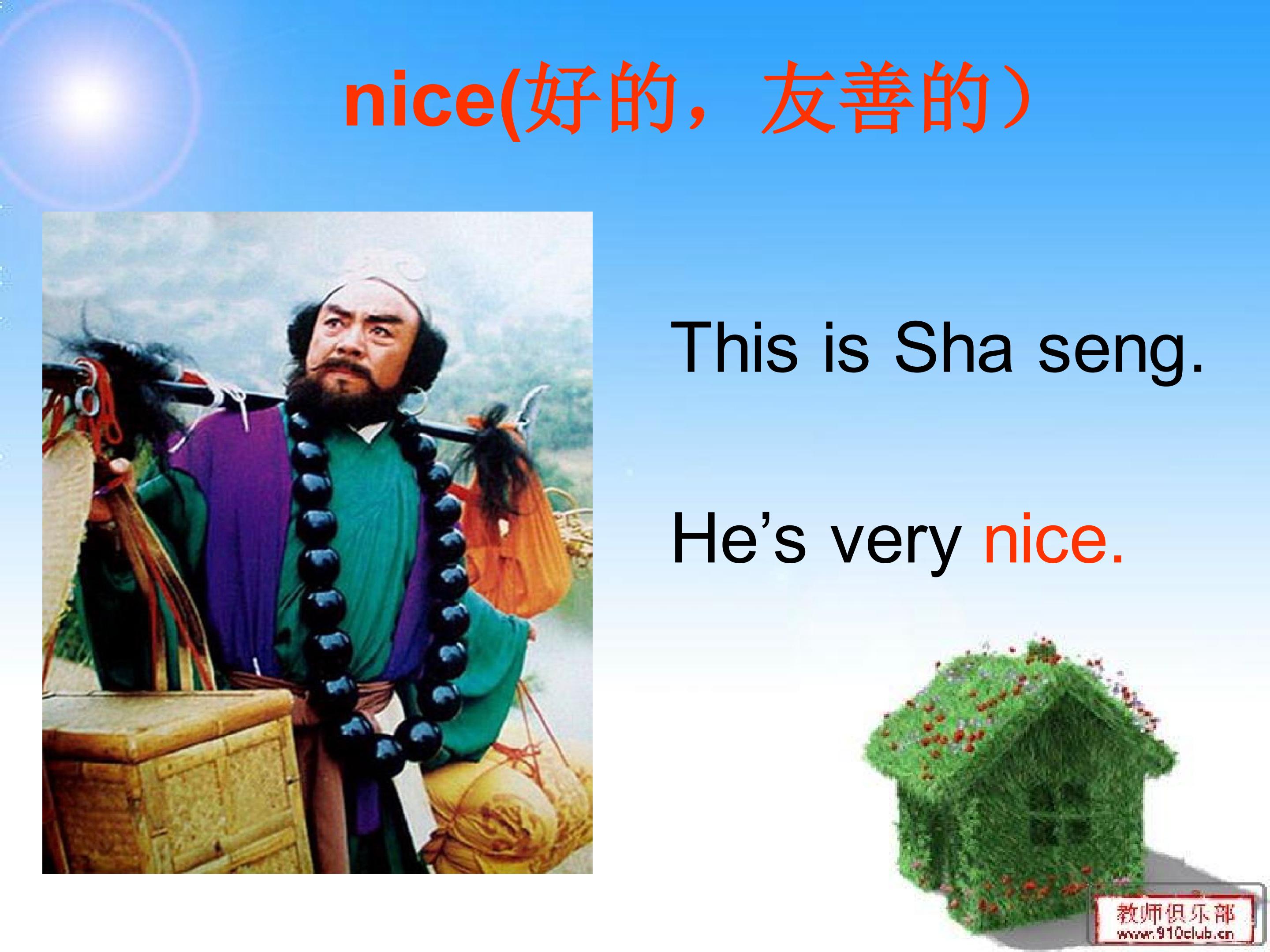 nice(好的，友善的）

This is Sha seng.

He’s very nice.

教师俱乐部
www.910club.cn